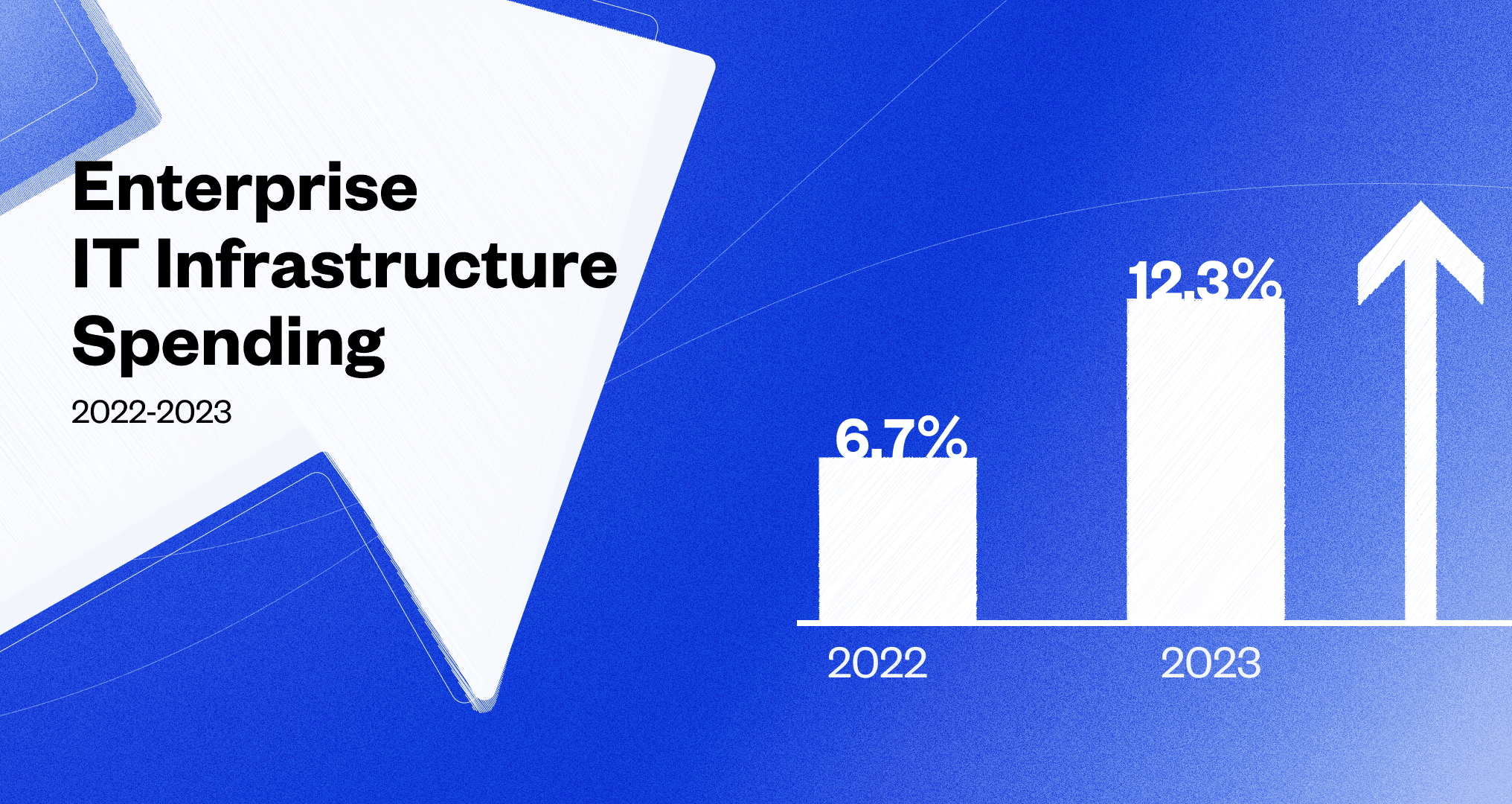 Enterprise IT Infrastructure Spending

2022-2023

6.7%

12.3%

2022

2023